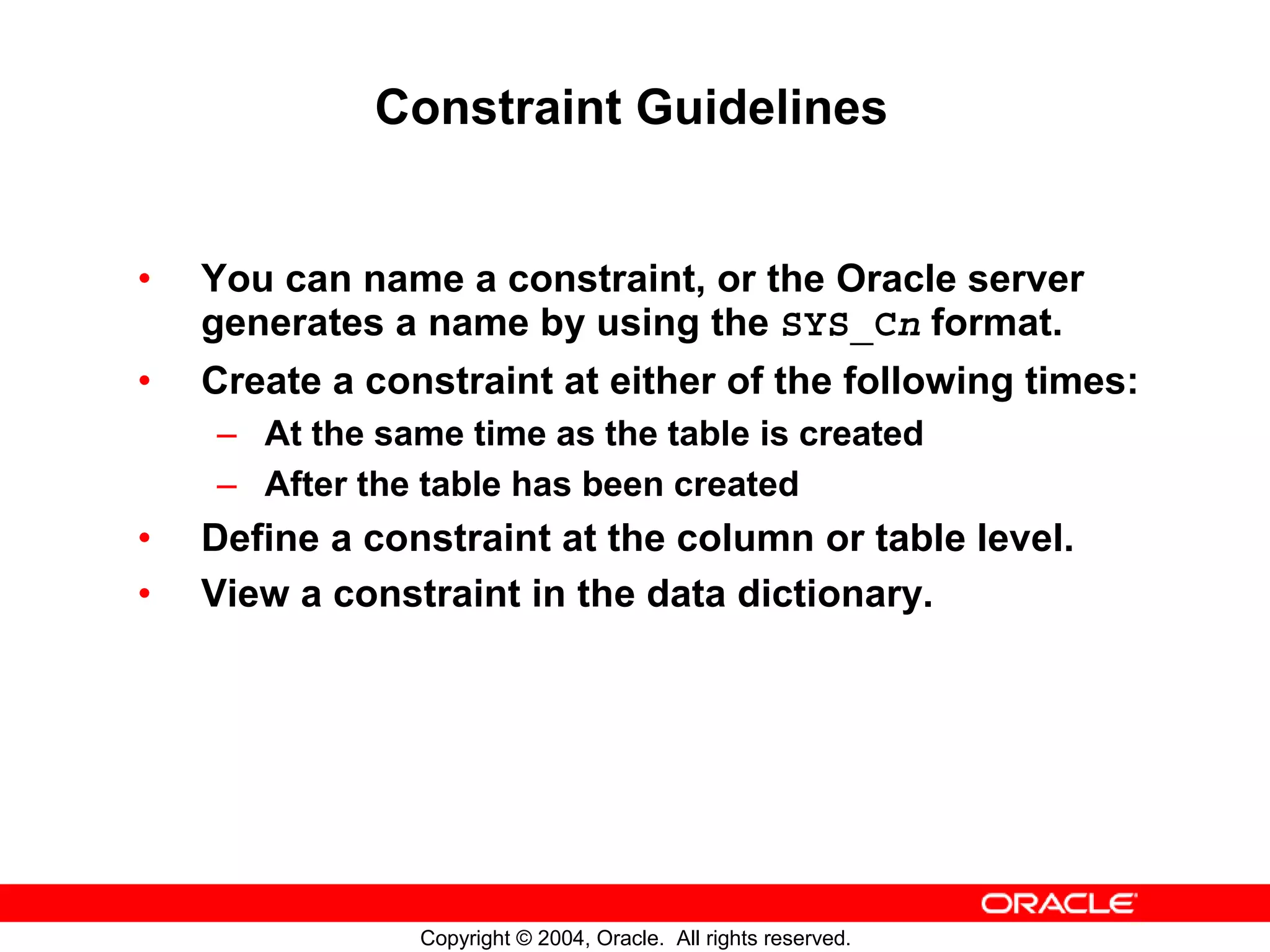 Constraint Guidelines

• You can name a constraint, or the Oracle server generates a name by using the SYS_Cn format.
• Create a constraint at either of the following times:
– At the same time as the table is created
– After the table has been created
• Define a constraint at the column or table level.
• View a constraint in the data dictionary.

ORACLE

Copyright © 2004, Oracle. All rights reserved.